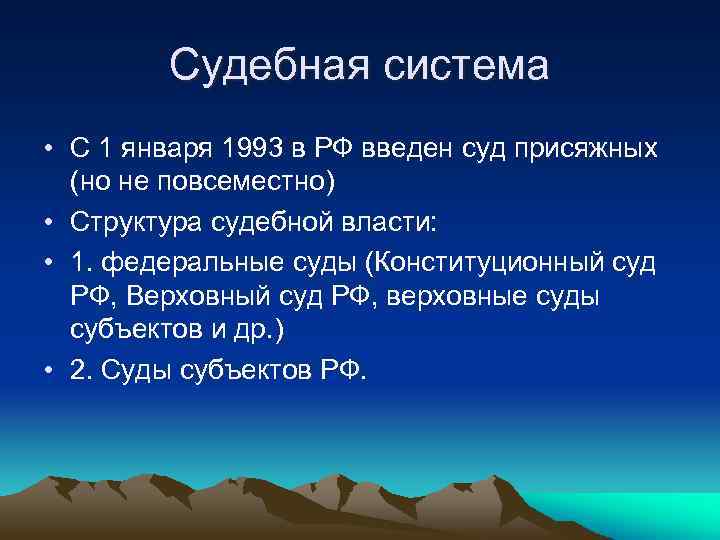 Судебная система

• С 1 января 1993 в РФ введен суд присяжных (но не повсеместно)
• Структура судебной власти:
• 1. федеральные суды (Конституционный суд РФ, Верховный суд РФ, верховные суды субъектов и др.)
• 2. Суды субъектов РФ.